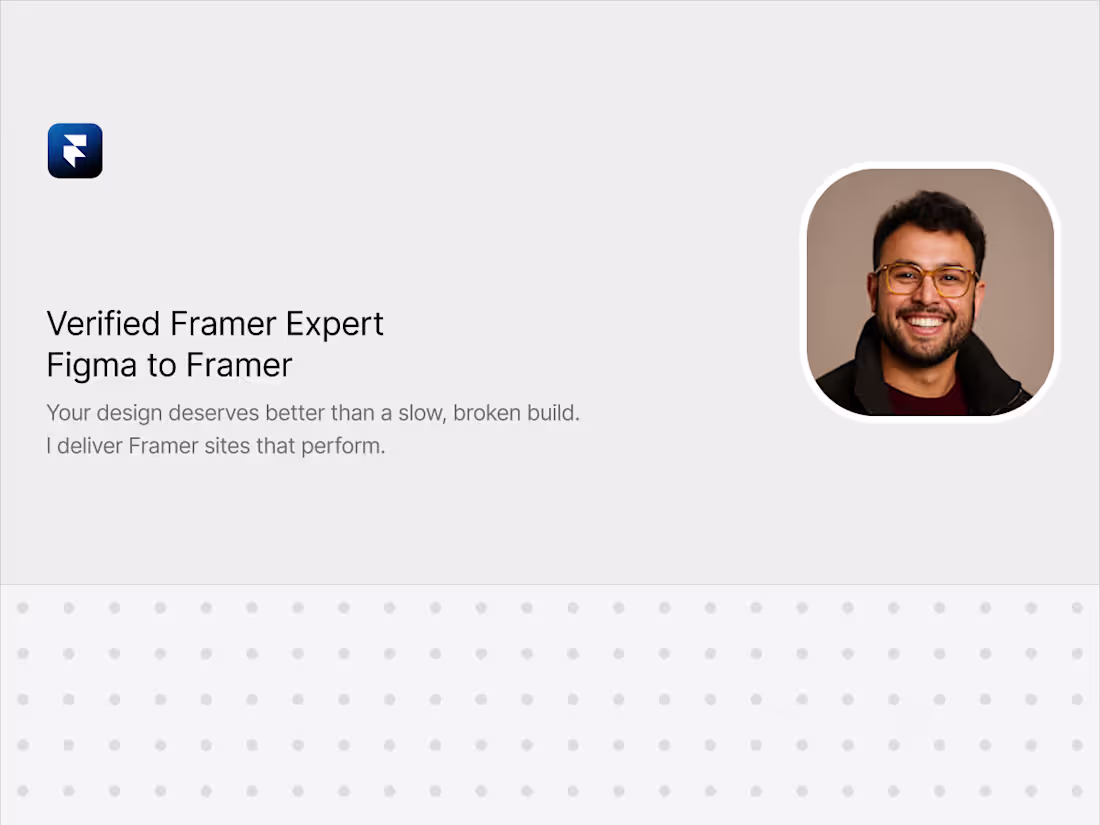 Verified Framer Expert
Figma to Framer

Your design deserves better than a slow, broken build.
I deliver Framer sites that perform.